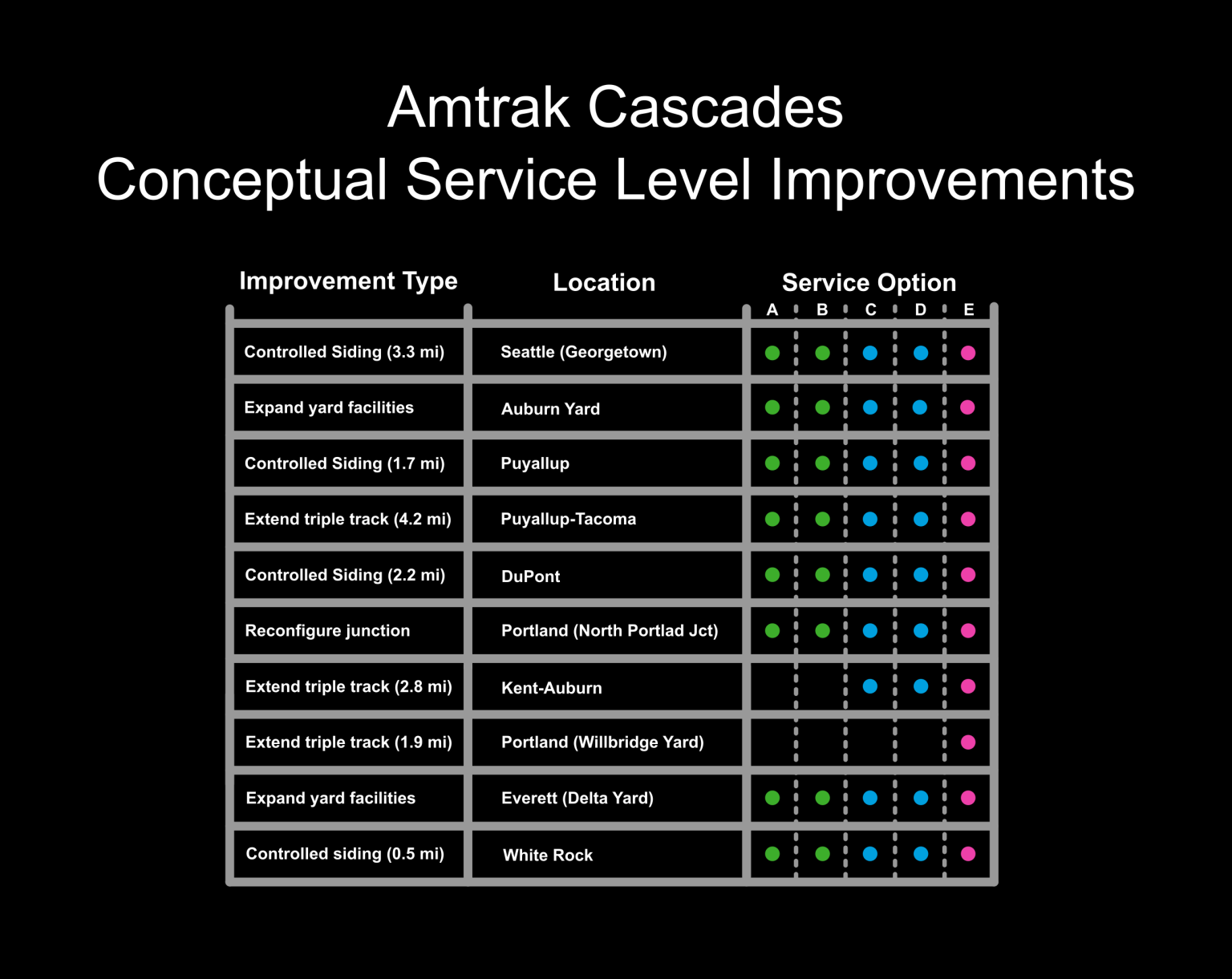 Amtrak Cascades
Conceptual Service Level Improvements

| Improvement Type | Location | Service Option A | B | C | D | E |
|---|---|---|---|---|---|---|
| Controlled Siding (3.3 mi) | Seattle (Georgetown) | ● | ● | ● | ● | ● |
| Expand yard facilities | Auburn Yard | ● | ● | ● | ● | ● |
| Controlled Siding (1.7 mi) | Puyallup | ● | ● | ● | ● | ● |
| Extend triple track (4.2 mi) | Puyallup-Tacoma | ● | ● | ● | ● | ● |
| Controlled Siding (2.2 mi) | DuPont | ● | ● | ● | ● | ● |
| Reconfigure junction | Portland (North Portlad Jct) | ● | ● | ● | ● | ● |
| Extend triple track (2.8 mi) | Kent-Auburn | | | ● | ● | ● |
| Extend triple track (1.9 mi) | Portland (Willbridge Yard) | | | | | ● |
| Expand yard facilities | Everett (Delta Yard) | ● | ● | ● | ● | ● |
| Controlled siding (0.5 mi) | White Rock | ● | ● | ● | ● | ● |